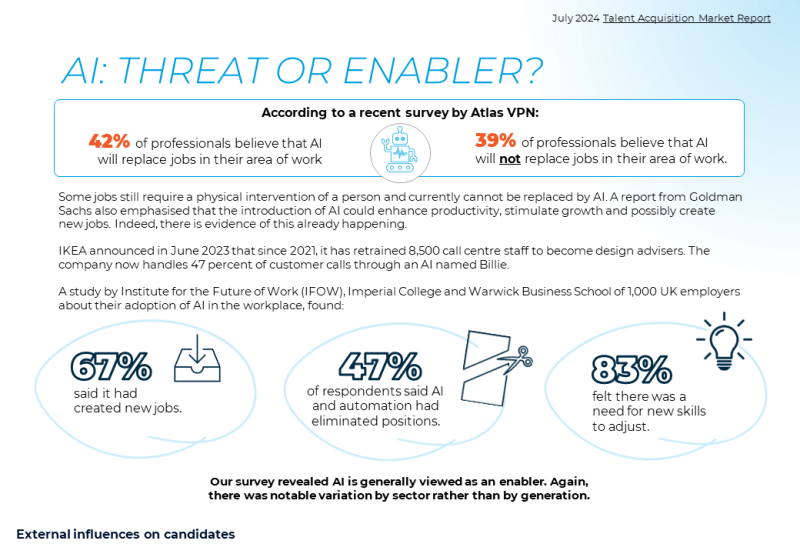 July 2024 Talent Acquisition Market Report

AI: THREAT OR ENABLER?

According to a recent survey by Atlas VPN:

42% of professionals believe that AI will replace jobs in their area of work

39% of professionals believe that AI will not replace jobs in their area of work.

Some jobs still require a physical intervention of a person and currently cannot be replaced by AI. A report from Goldman Sachs also emphasised that the introduction of AI could enhance productivity, stimulate growth and possibly create new jobs. Indeed, there is evidence of this already happening.

IKEA announced in June 2023 that since 2021, it has retrained 8,500 call centre staff to become design advisers. The company now handles 47 percent of customer calls through an AI named Billie.

A study by Institute for the Future of Work (IFOW), Imperial College and Warwick Business School of 1,000 UK employers about their adoption of AI in the workplace, found:

67% said it had created new jobs.

47% of respondents said AI and automation had eliminated positions.

83% felt there was a need for new skills to adjust.

Our survey revealed AI is generally viewed as an enabler. Again, there was notable variation by sector rather than by generation.

External influences on candidates